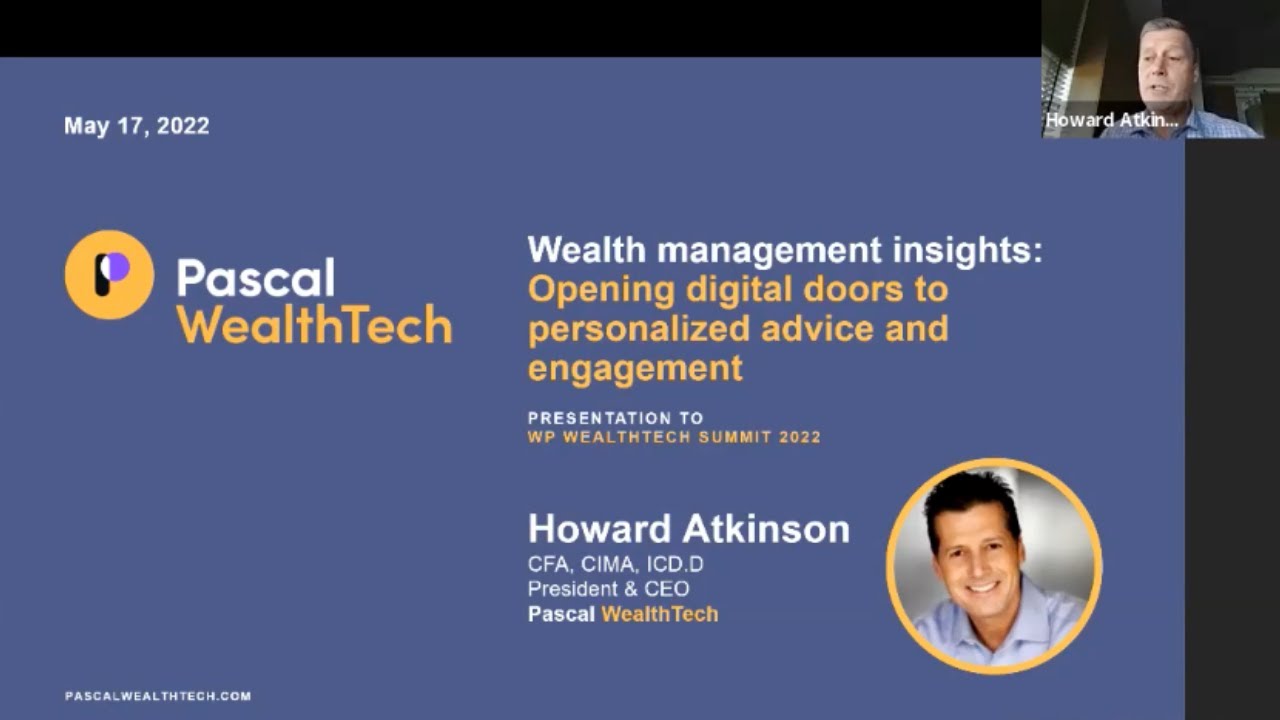 Howard Atkin...

May 17, 2022

Pascal WealthTech

Wealth management insights:
Opening digital doors to personalized advice and engagement

PRESENTATION TO
WP WEALTHTECH SUMMIT 2022

Howard Atkinson
CFA, CIMA, ICD.D
President & CEO
Pascal WealthTech

PASCALWEALTHTECH.COM